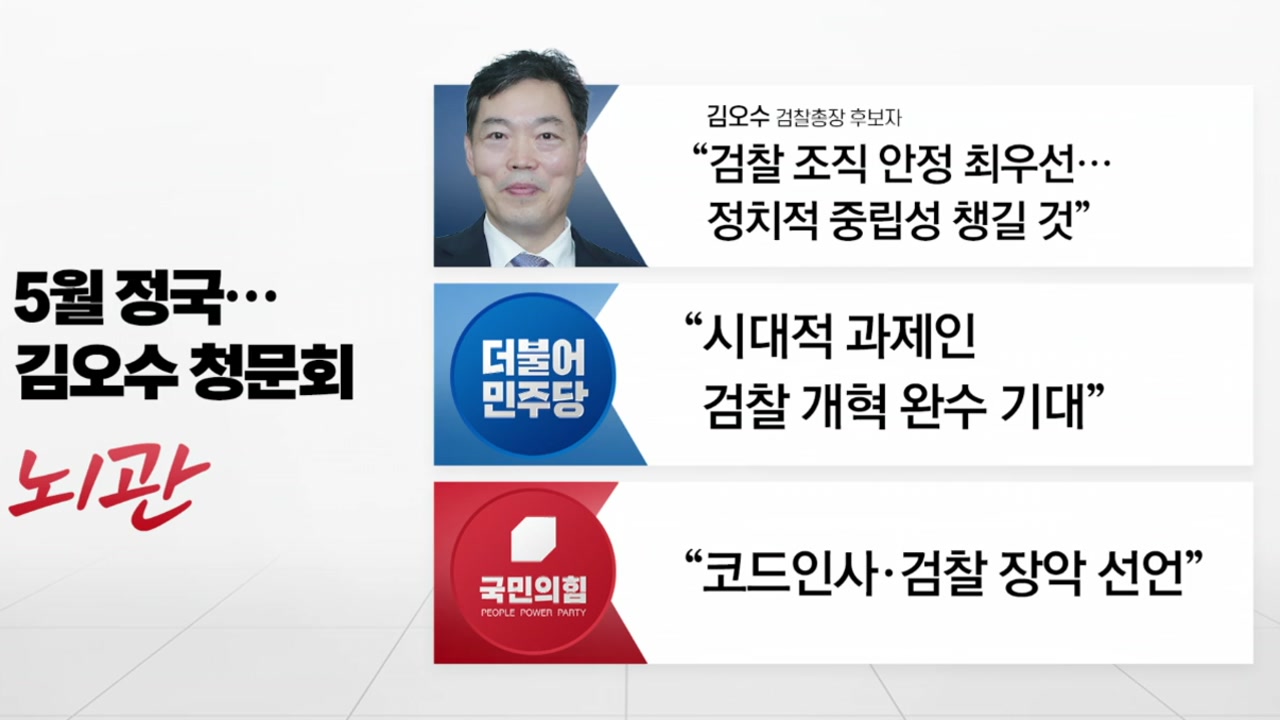 5월 정국…
김오수 청문회

뇌관

김오수 검찰총장 후보자
“검찰 조직 안정 최우선…
정치적 중립성 챙길 것”

더불어
민주당

“시대적 과제인
검찰 개혁 완수 기대”

국민의힘
PEOPLE POWER PARTY

“코드인사·검찰 장악 선언”